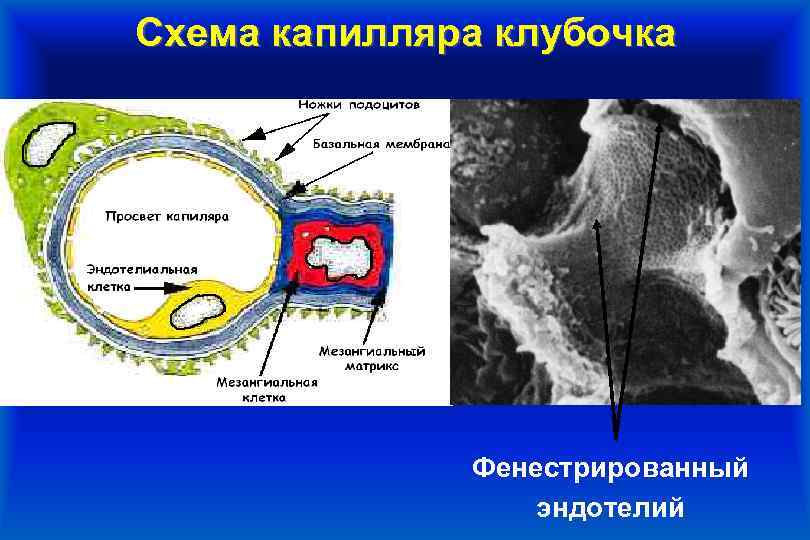 Схема капилляра клубочка

Ножки подоцитов

Базальная мембрана

Просвет капиляра

Эндотелиальная клетка

Мезангиальный матрикс

Мезангиальная клетка

Фенестрированный эндотелий